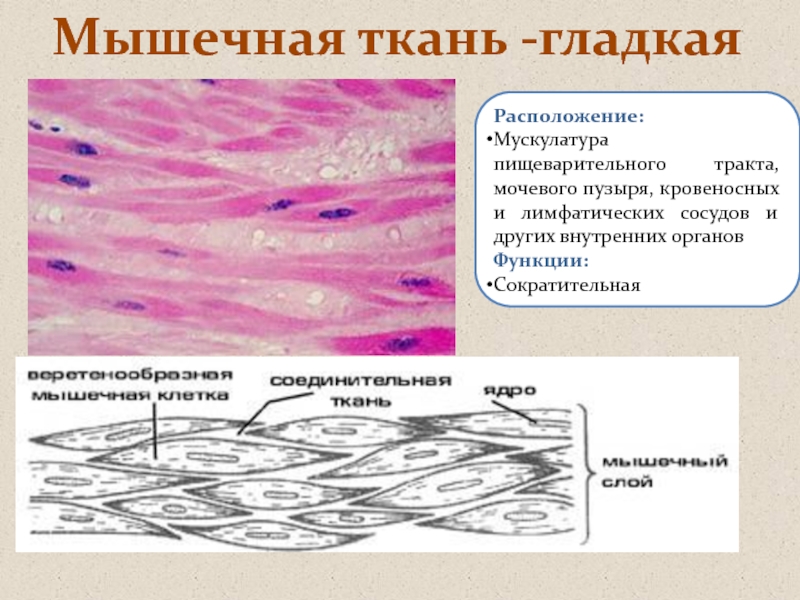 Мышечная ткань -гладкая

Расположение:
•Мускулатура пищеварительного тракта, мочевого пузыря, кровеносных и лимфатических сосудов и других внутренних органов
Функции:
•Сократительная

веретенообразная мышечная клетка
соединительная ткань
ядро
мышечный слой